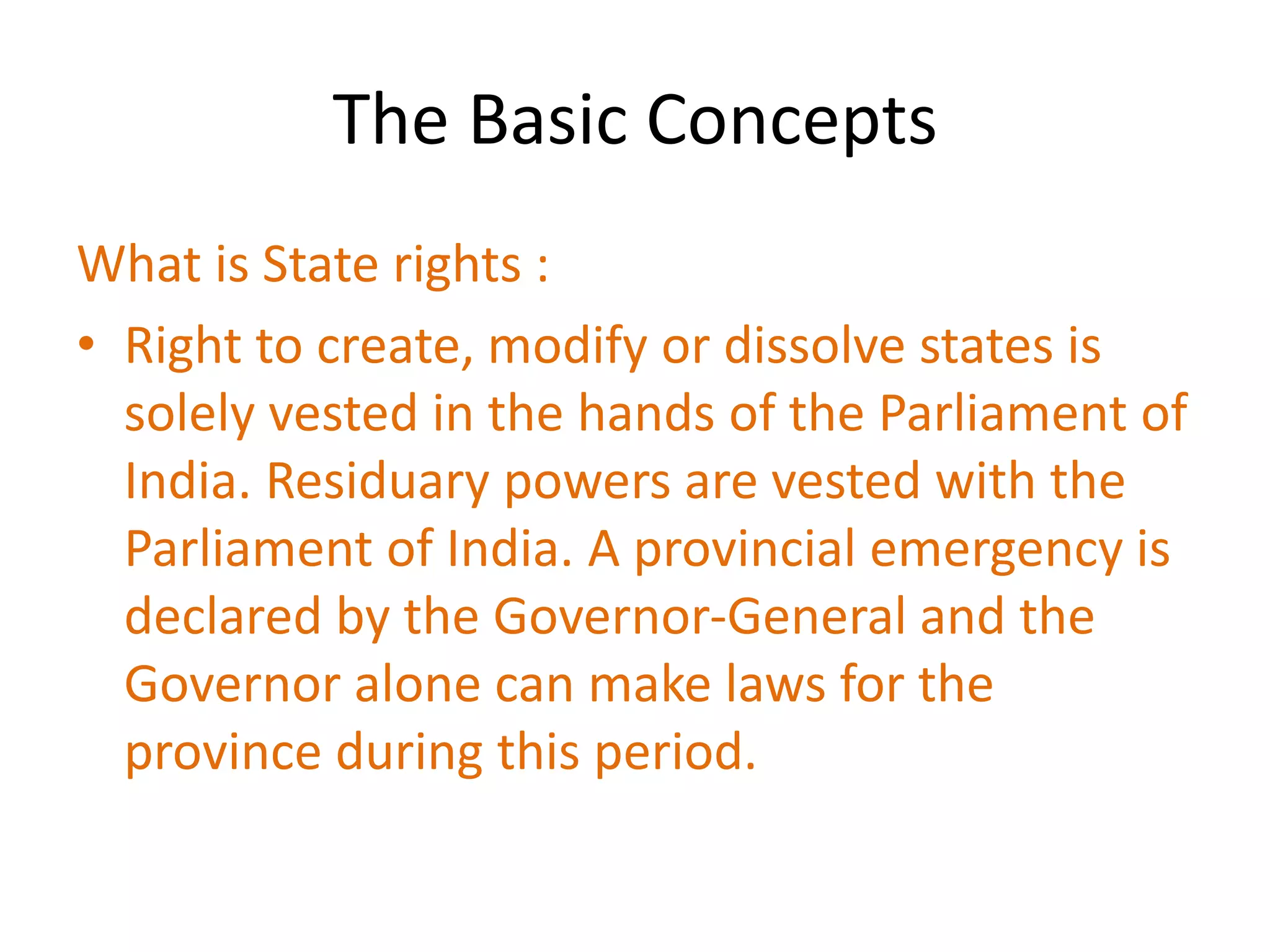 The Basic Concepts

What is State rights :

• Right to create, modify or dissolve states is solely vested in the hands of the Parliament of India. Residuary powers are vested with the Parliament of India. A provincial emergency is declared by the Governor-General and the Governor alone can make laws for the province during this period.